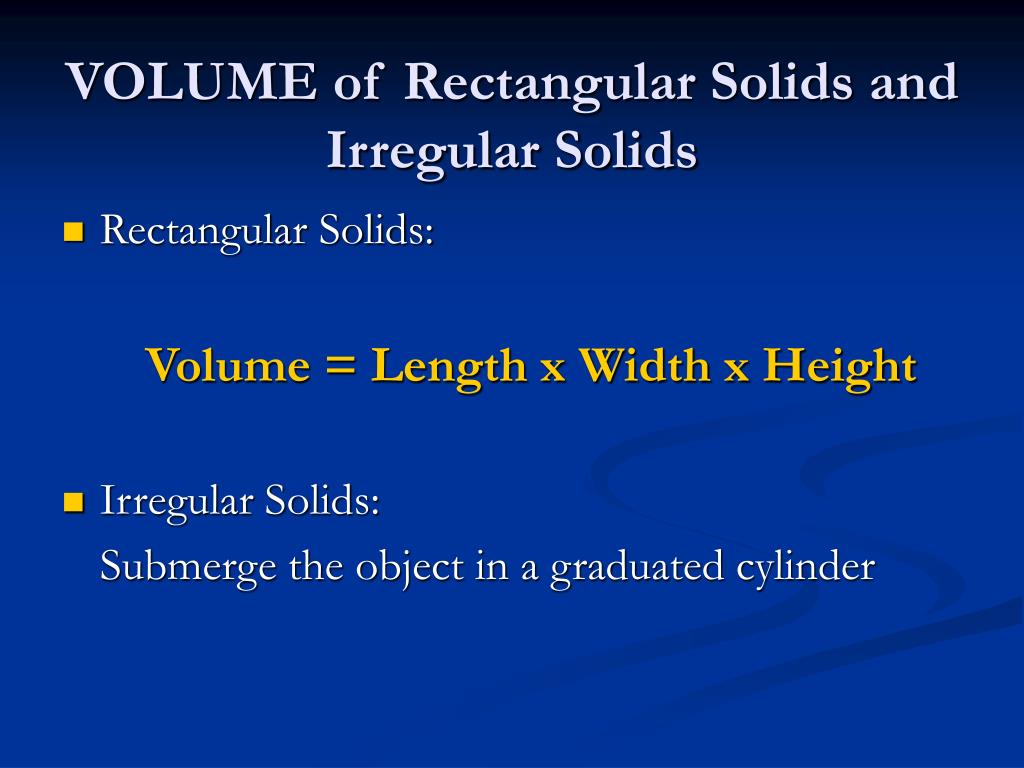 VOLUME of Rectangular Solids and Irregular Solids

Rectangular Solids:

Volume = Length x Width x Height

Irregular Solids:

Submerge the object in a graduated cylinder